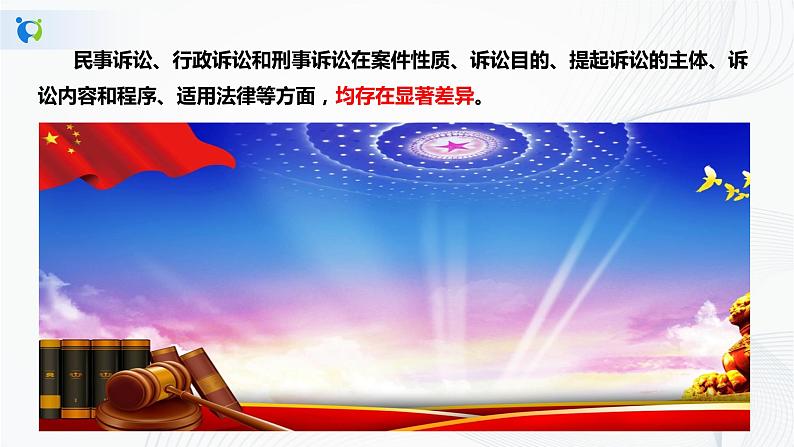 民事诉讼、行政诉讼和刑事诉讼在案件性质、诉讼目的、提起诉讼的主体、诉讼内容和程序、适用法律等方面，均存在显著差异。